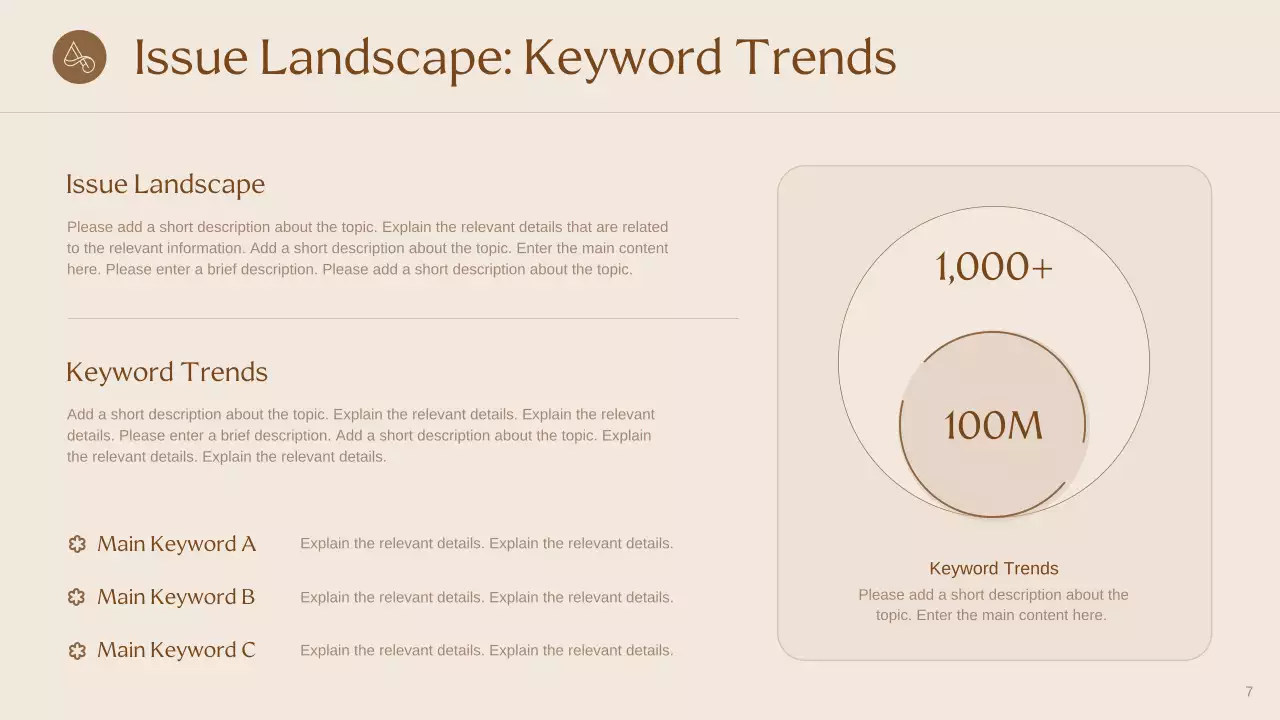 Issue Landscape: Keyword Trends

Issue Landscape

Please add a short description about the topic. Explain the relevant details that are related to the relevant information. Add a short description about the topic. Enter the main content here. Please enter a brief description. Please add a short description about the topic.

Keyword Trends

Add a short description about the topic. Explain the relevant details. Explain the relevant details. Please enter a brief description. Add a short description about the topic. Explain the relevant details. Explain the relevant details.

Main Keyword A
Explain the relevant details. Explain the relevant details.

Main Keyword B
Explain the relevant details. Explain the relevant details.

Main Keyword C
Explain the relevant details. Explain the relevant details.

1,000+

100M

Keyword Trends

Please add a short description about the topic. Enter the main content here.

7